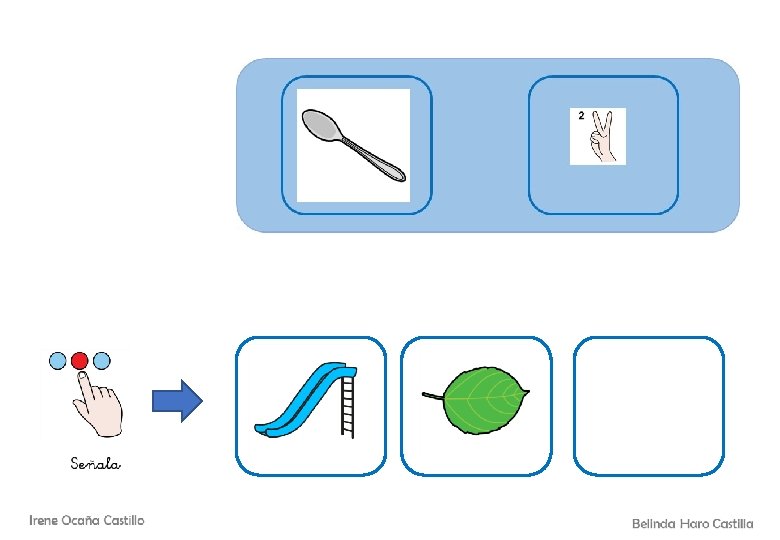 2

Señala

Irene Ocaña Castillo

Belinda Haro Castilla